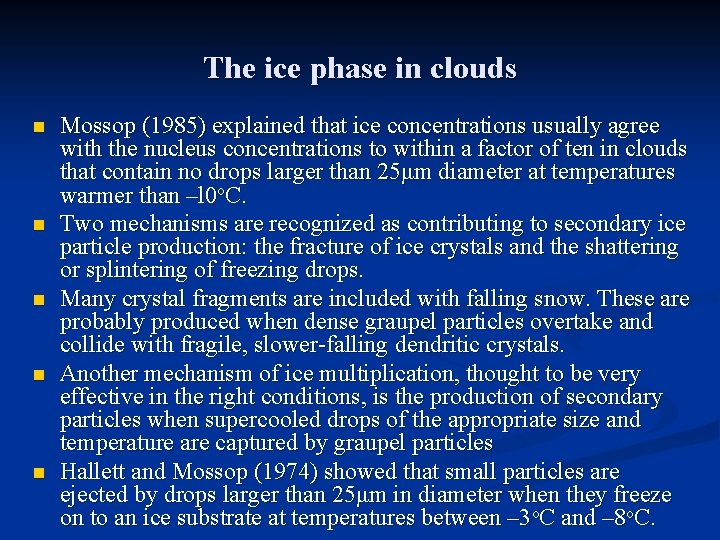 The ice phase in clouds

- Mossop (1985) explained that ice concentrations usually agree with the nucleus concentrations to within a factor of ten in clouds that contain no drops larger than 25μm diameter at temperatures warmer than –l0°C.
- Two mechanisms are recognized as contributing to secondary ice particle production: the fracture of ice crystals and the shattering or splintering of freezing drops.
- Many crystal fragments are included with falling snow. These are probably produced when dense graupel particles overtake and collide with fragile, slower-falling dendritic crystals.
- Another mechanism of ice multiplication, thought to be very effective in the right conditions, is the production of secondary particles when supercooled drops of the appropriate size and temperature are captured by graupel particles
- Hallett and Mossop (1974) showed that small particles are ejected by drops larger than 25μm in diameter when they freeze on to an ice substrate at temperatures between –3°C and –8°C.